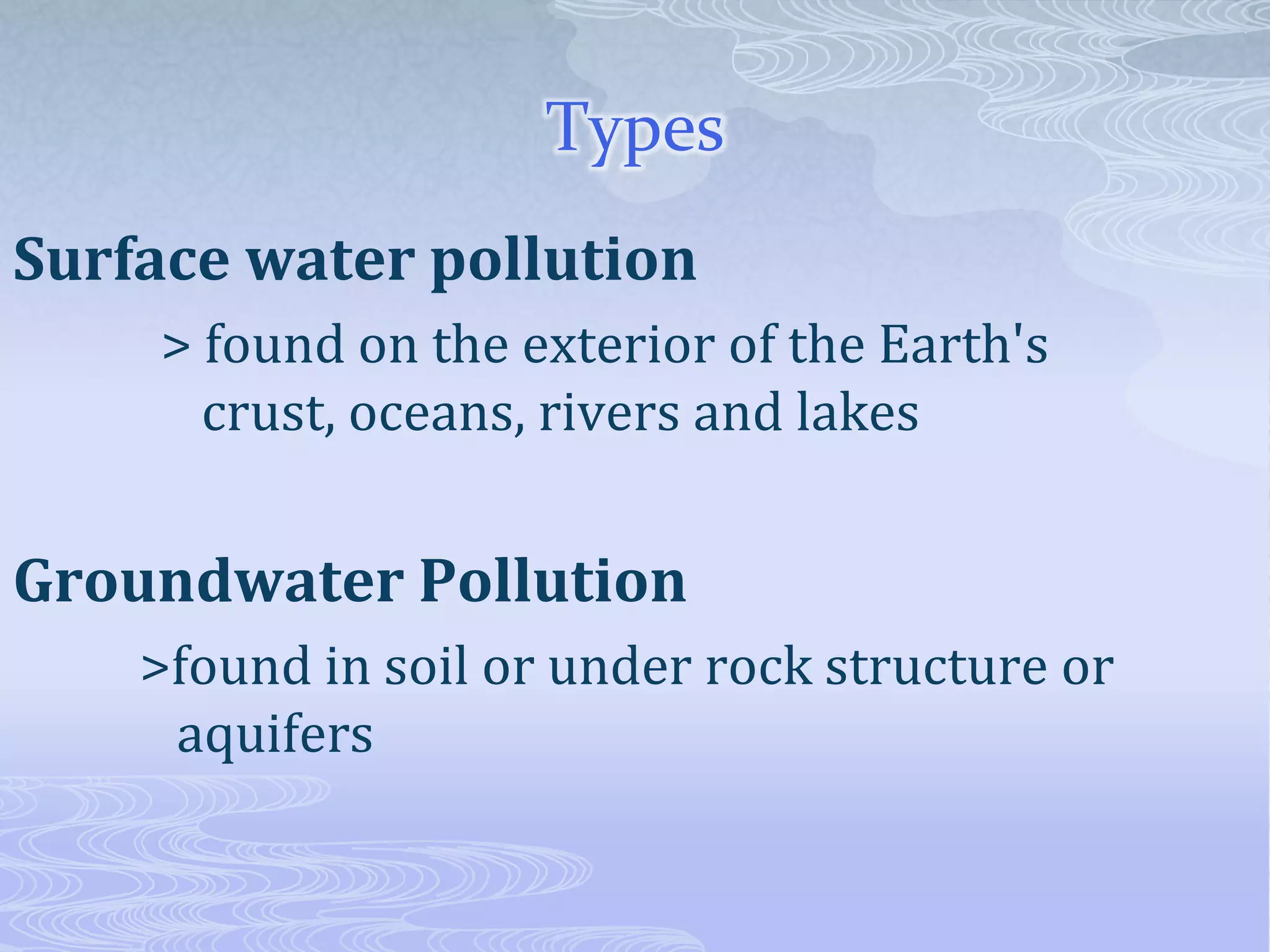 Types

Surface water pollution

> found on the exterior of the Earth's crust, oceans, rivers and lakes

Groundwater Pollution

>found in soil or under rock structure or aquifers